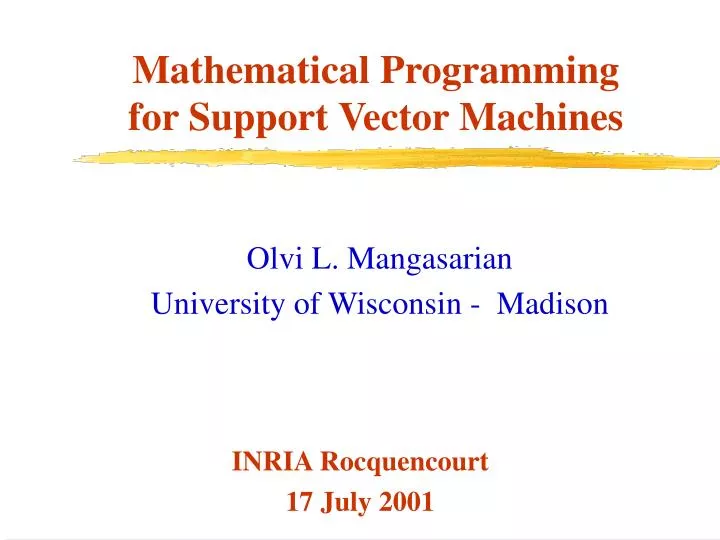 Mathematical Programming for Support Vector Machines

Olvi L. Mangasarian
University of Wisconsin - Madison

INRIA Rocquencourt
17 July 2001